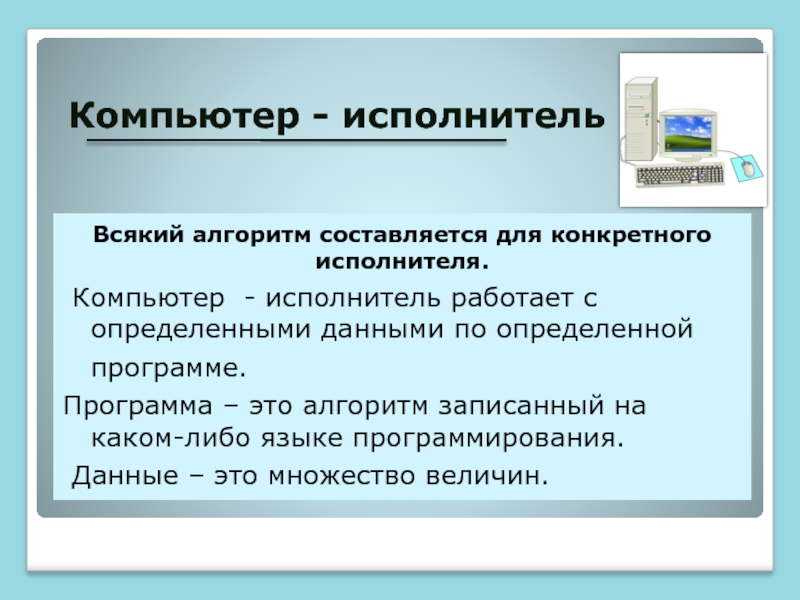 Компьютер - исполнитель

Всякий алгоритм составляется для конкретного исполнителя.

Компьютер - исполнитель работает с определенными данными по определенной программе.

Программа – это алгоритм записанный на каком-либо языке программирования.

Данные – это множество величин.